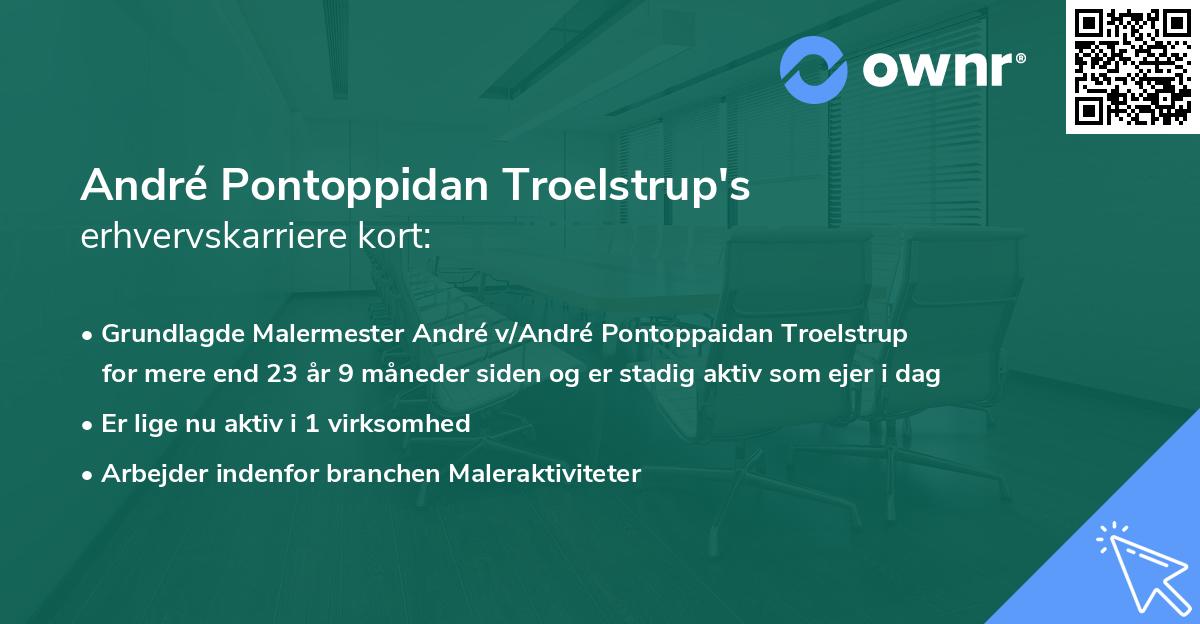 ownr®

André Pontoppidan Troelstrup's
erhvervskarriere kort:

• Grundlagde Malermester André v/André Pontoppaidan Troelstrup for mere end 23 år 9 måneder siden og er stadig aktiv som ejer i dag
• Er lige nu aktiv i 1 virksomhed
• Arbejder indenfor branchen Maleraktiviteter